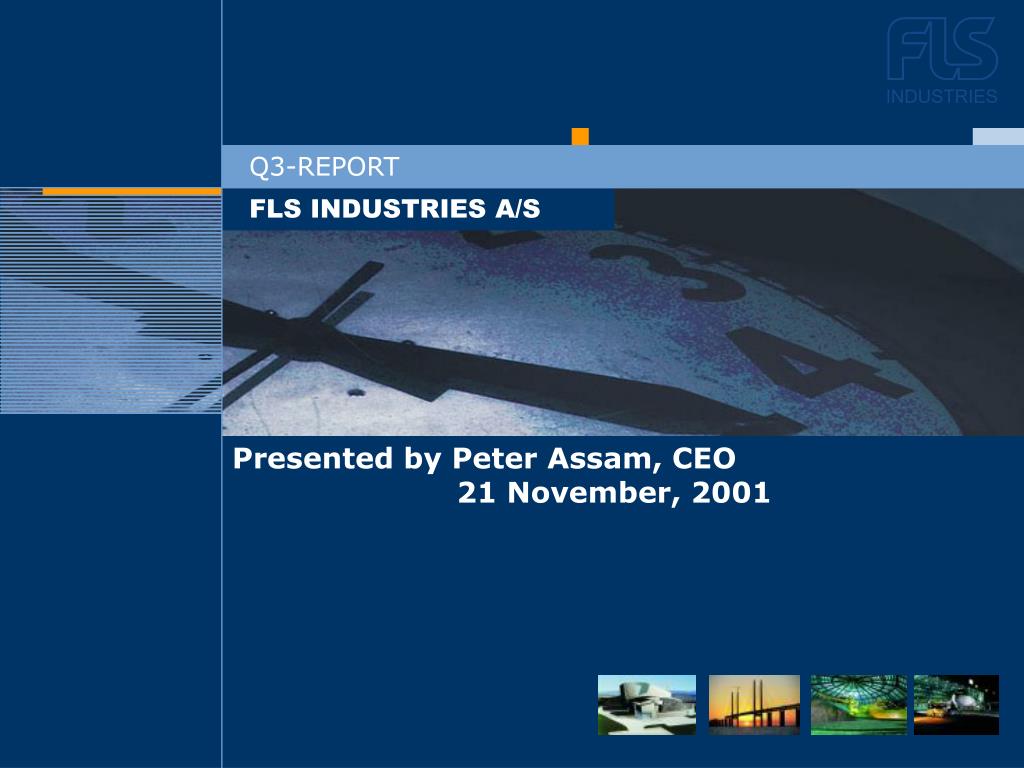 FLS
INDUSTRIES

Q3-REPORT

FLS INDUSTRIES A/S

Presented by Peter Assam, CEO
21 November, 2001